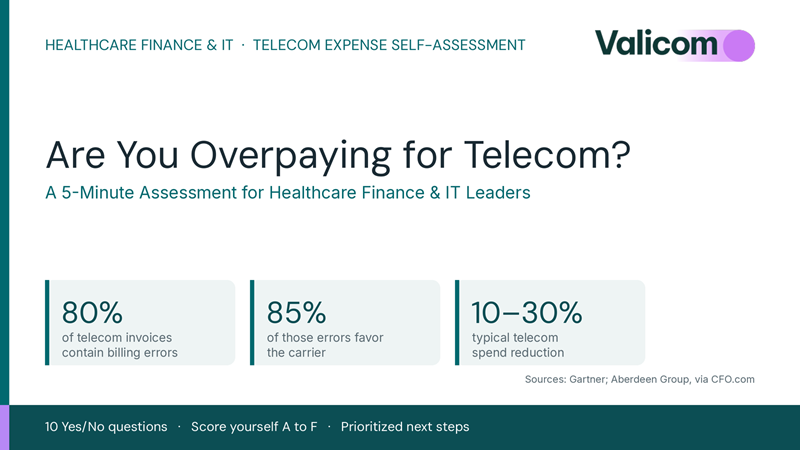 HEALTHCARE FINANCE & IT · TELECOM EXPENSE SELF-ASSESSMENT

Valicom

Are You Overpaying for Telecom?

A 5-Minute Assessment for Healthcare Finance & IT Leaders

80%
of telecom invoices contain billing errors

85%
of those errors favor the carrier

10–30%
typical telecom spend reduction

Sources: Gartner; Aberdeen Group, via CFO.com

10 Yes/No questions · Score yourself A to F · Prioritized next steps